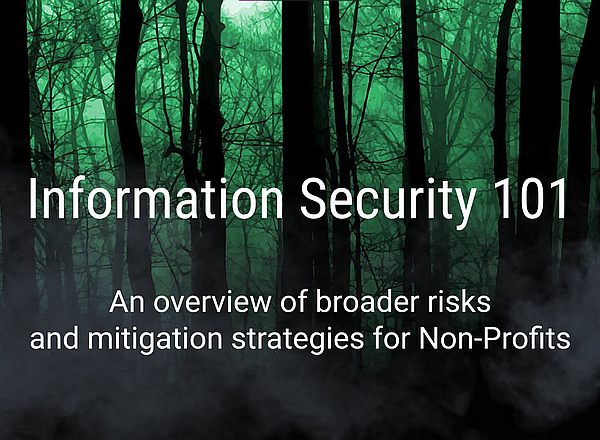 Information Security 101

An overview of broader risks and mitigation strategies for Non-Profits